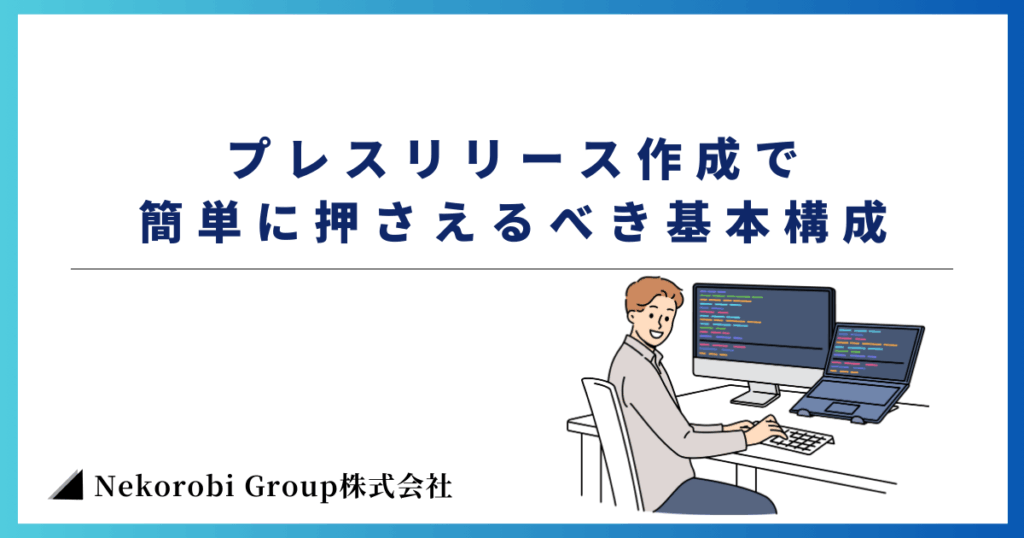 プレスリリース作成で
簡単に押さえるべき基本構成

Nekorobi Group株式会社